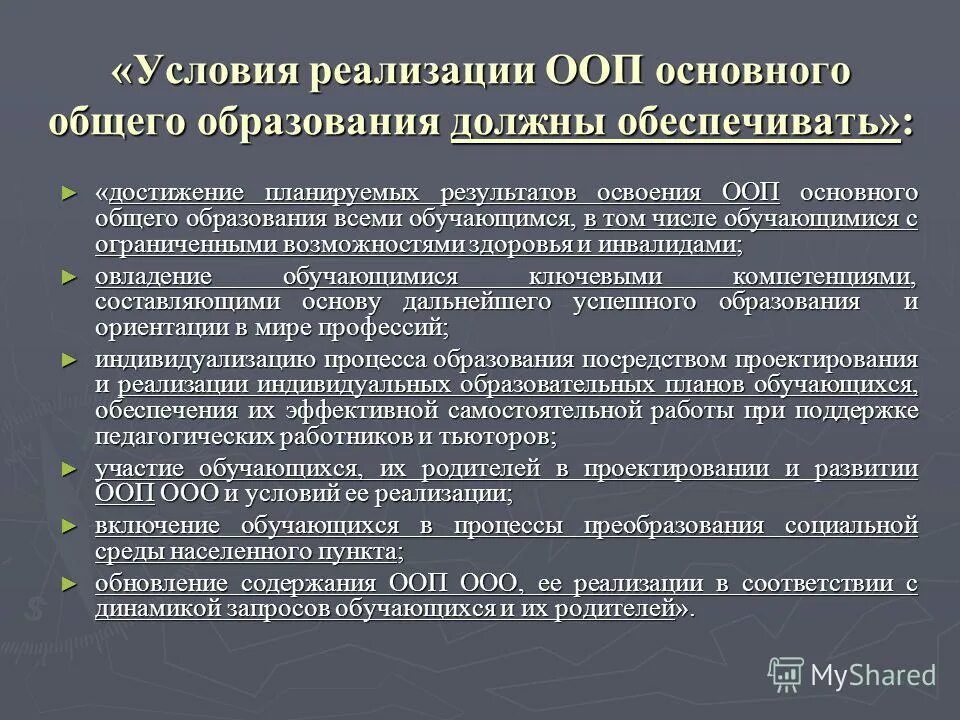 «Условия реализации ООП основного общего образования должны обеспечивать»:

► «достижение планируемых результатов освоения ООП основного общего образования всеми обучающимся, в том числе обучающимися с ограниченными возможностями здоровья и инвалидами;

► овладение обучающимися ключевыми компетенциями, составляющими основу дальнейшего успешного образования и ориентации в мире профессий;

► индивидуализацию процесса образования посредством проектирования и реализации индивидуальных образовательных планов обучающихся, обеспечения их эффективной самостоятельной работы при поддержке педагогических работников и тьюторов;

► участие обучающихся, их родителей в проектировании и развитии ООП ООО и условий ее реализации;

► включение обучающихся в процессы преобразования социальной среды населенного пункта;

► обновление содержания ООП ООО, ее реализации в соответствии с динамикой запросов обучающихся и их родителей».

MyShared